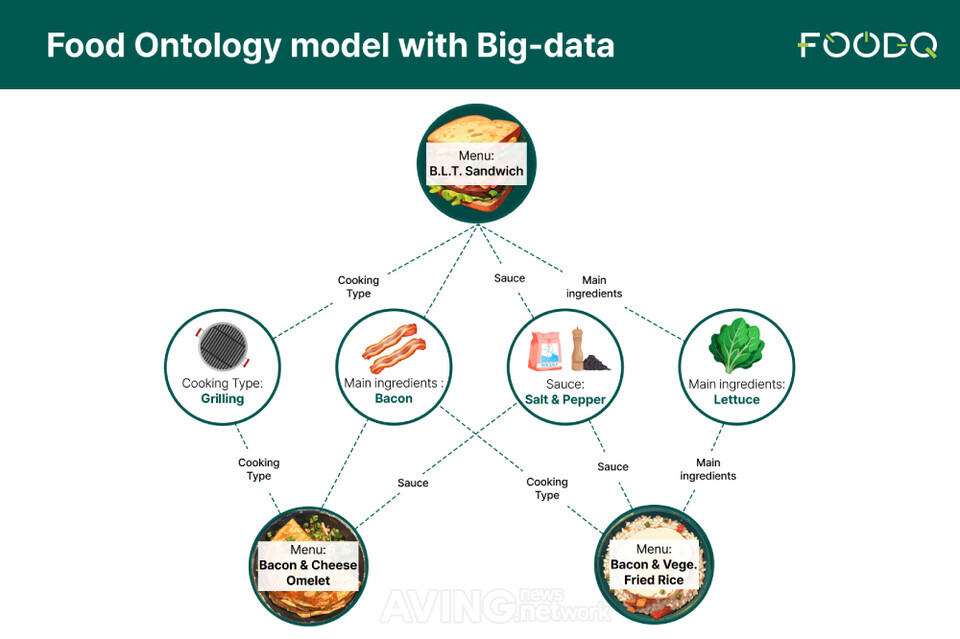 Food Ontology model with Big-data

FOODQ

Menu:
B.L.T. Sandwich

Cooking Type

Sauce

Main ingredients

Cooking Type:
Grilling

Main ingredients :
Bacon

Sauce:
Salt & Pepper

Main ingredients:
Lettuce

Cooking Type

Sauce

Cooking Type

Sauce

Main ingredients

Menu:
Bacon & Cheese Omelet

Menu:
Bacon & Vege. Fried Rice

AVING news network